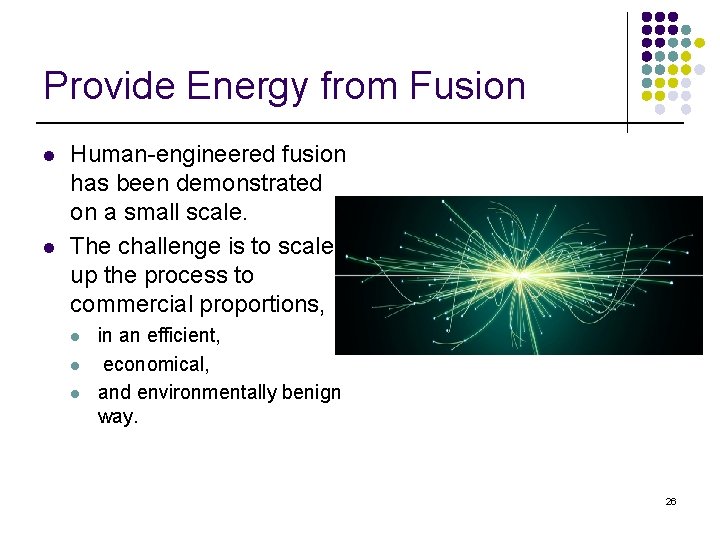 Provide Energy from Fusion

- Human-engineered fusion has been demonstrated on a small scale.
- The challenge is to scale up the process to commercial proportions,
  - in an efficient,
  - economical,
  - and environmentally benign way.

26